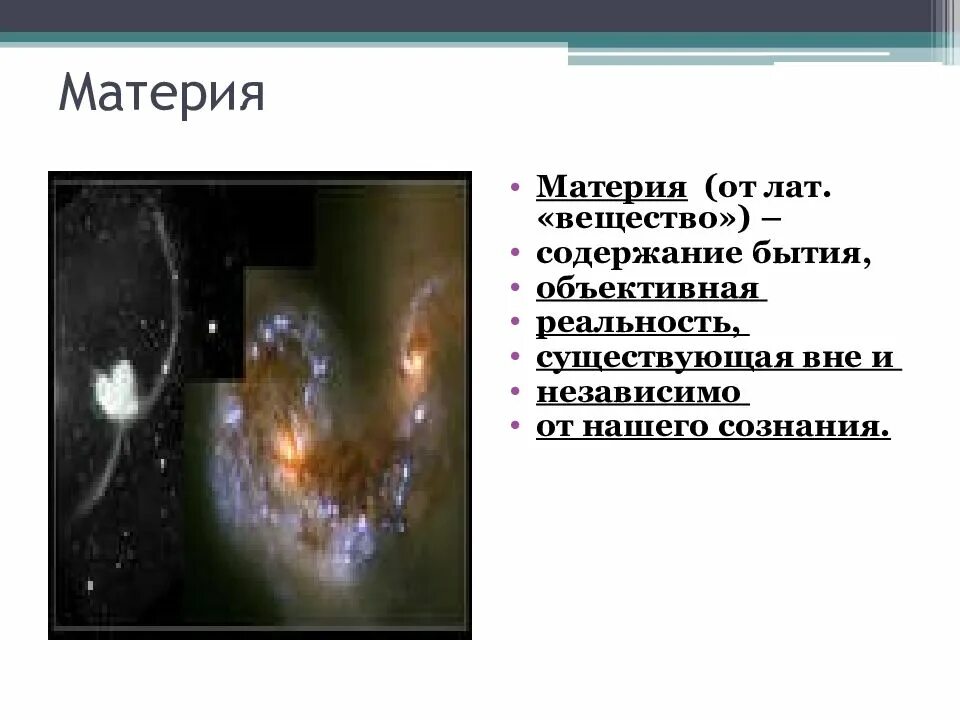 Материя

• Материя (от лат. «вещество») –
• содержание бытия,
• объективная
• реальность,
• существующая вне и
• независимо
• от нашего сознания.